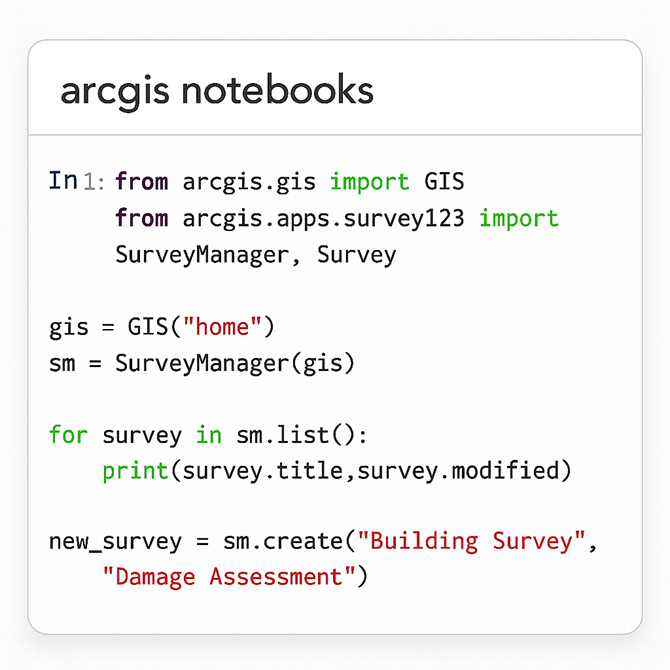 arcgis notebooks

In 1: from arcgis.gis import GIS
from arcgis.apps.survey123 import SurveyManager, Survey

gis = GIS("home")
sm = SurveyManager(gis)

for survey in sm.list():
    print(survey.title,survey.modified)

new_survey = sm.create("Building Survey",
    "Damage Assessment")